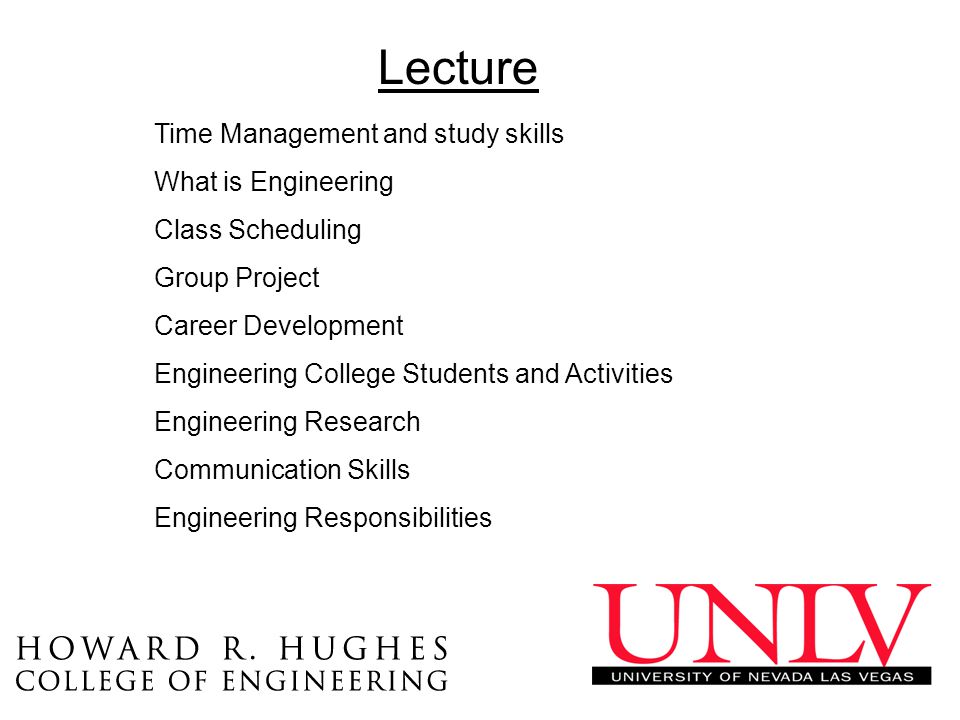 Lecture

Time Management and study skills

What is Engineering

Class Scheduling

Group Project

Career Development

Engineering College Students and Activities

Engineering Research

Communication Skills

Engineering Responsibilities

HOWARD R. HUGHES
COLLEGE OF ENGINEERING

UNLV
UNIVERSITY OF NEVADA LAS VEGAS